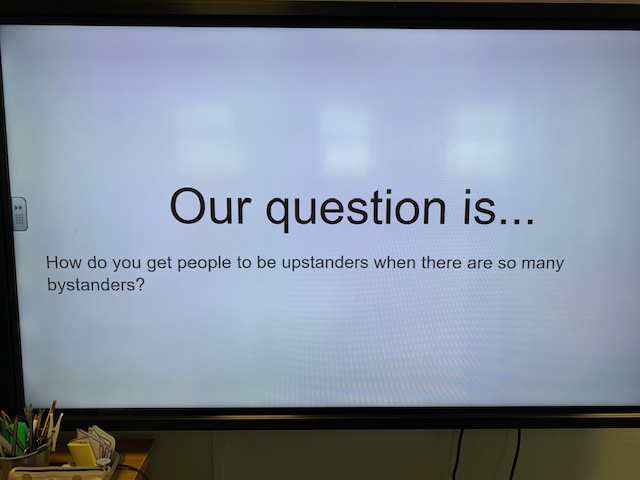 Our question is...

How do you get people to be upstanders when there are so many bystanders?